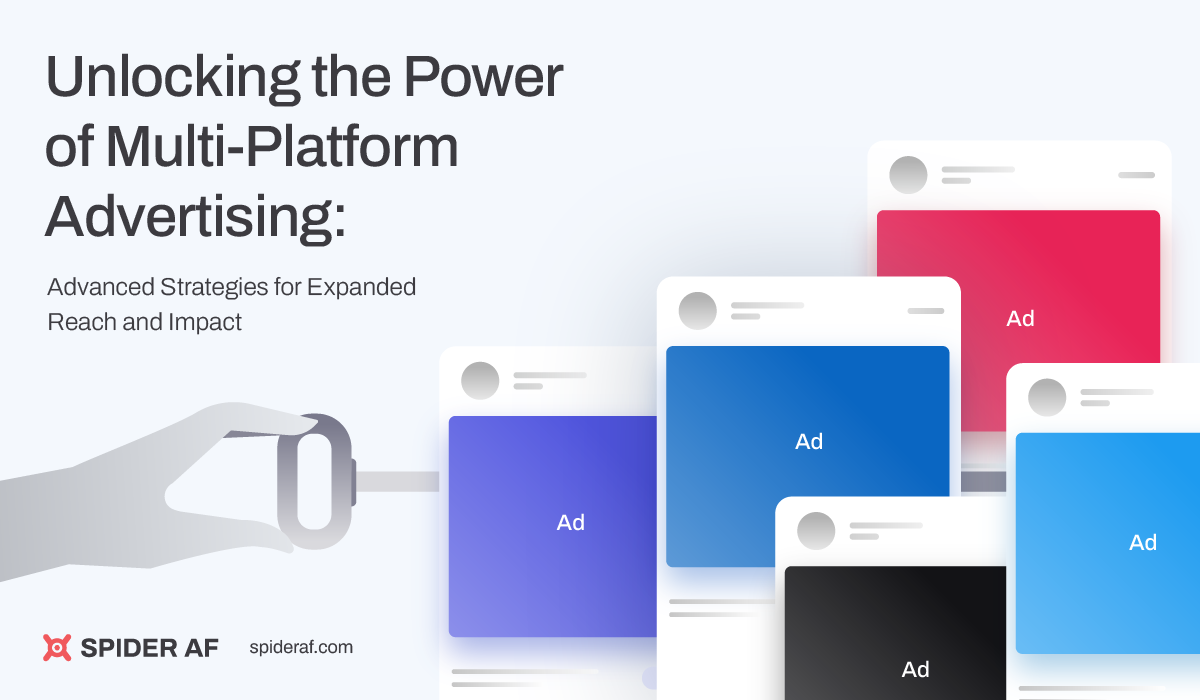 Unlocking the Power of Multi-Platform Advertising:

Advanced Strategies for Expanded Reach and Impact

Ad

Ad

Ad

Ad

Ad

SPIDER AF spideraf.com